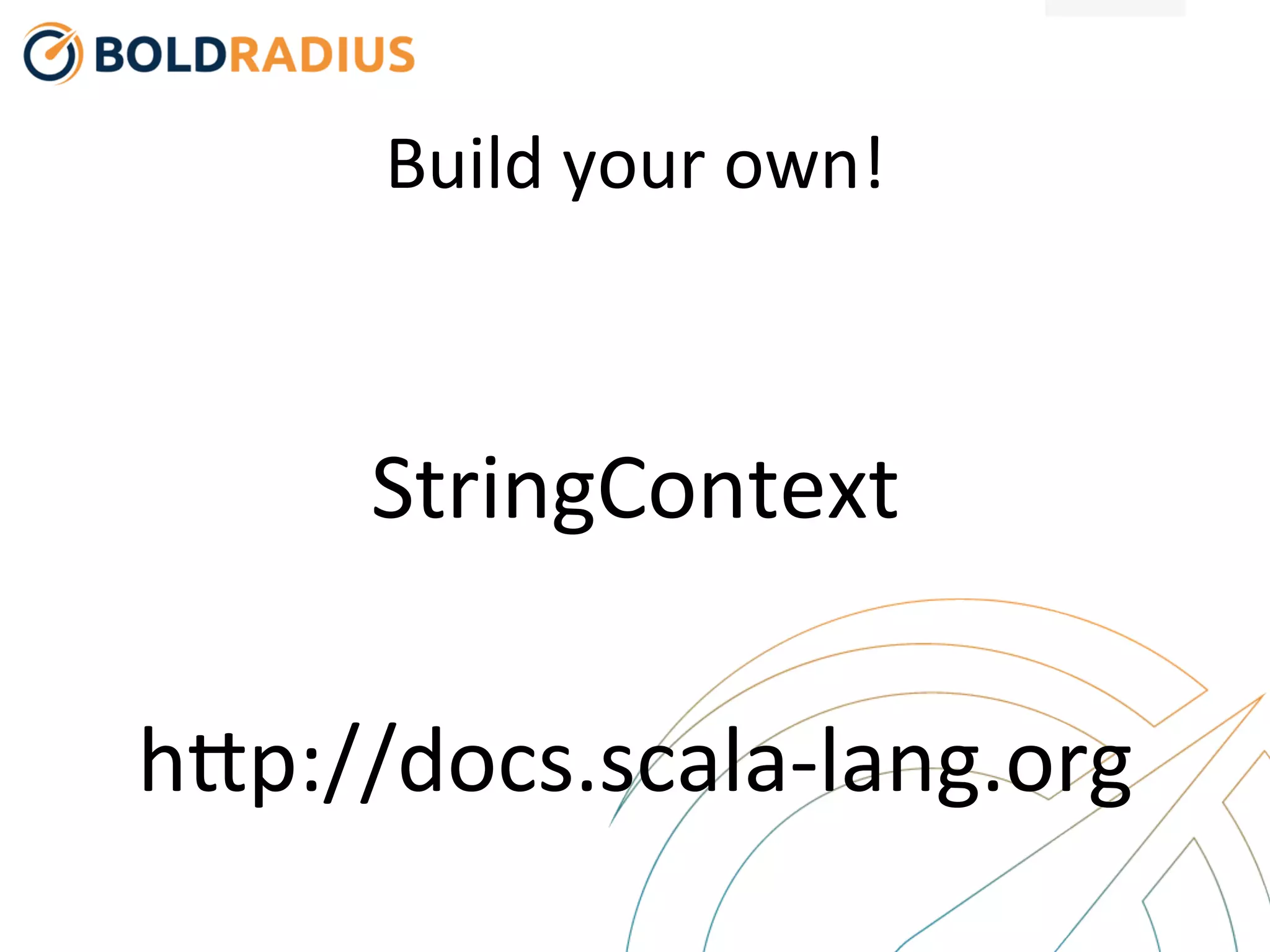 BOLDRADIUS

Build your own!

StringContext

http://docs.scala-lang.org